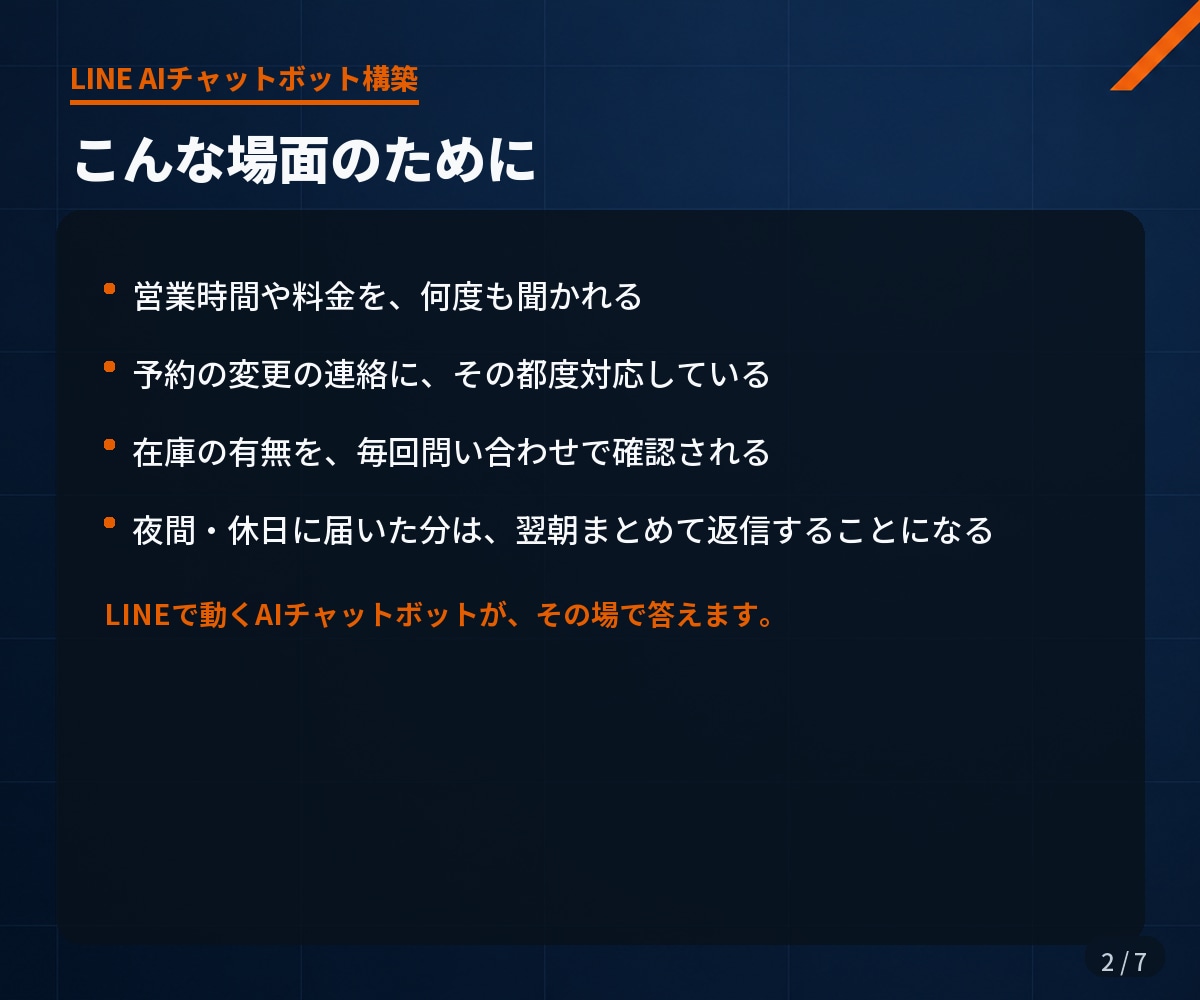 LINE AIチャットボット構築

こんな場面のために

• 営業時間や料金を、何度も聞かれる

• 予約の変更の連絡に、その都度対応している

• 在庫の有無を、毎回問い合わせで確認される

• 夜間・休日に届いた分は、翌朝まとめて返信することになる

LINEで動くAIチャットボットが、その場で答えます。

2 / 7